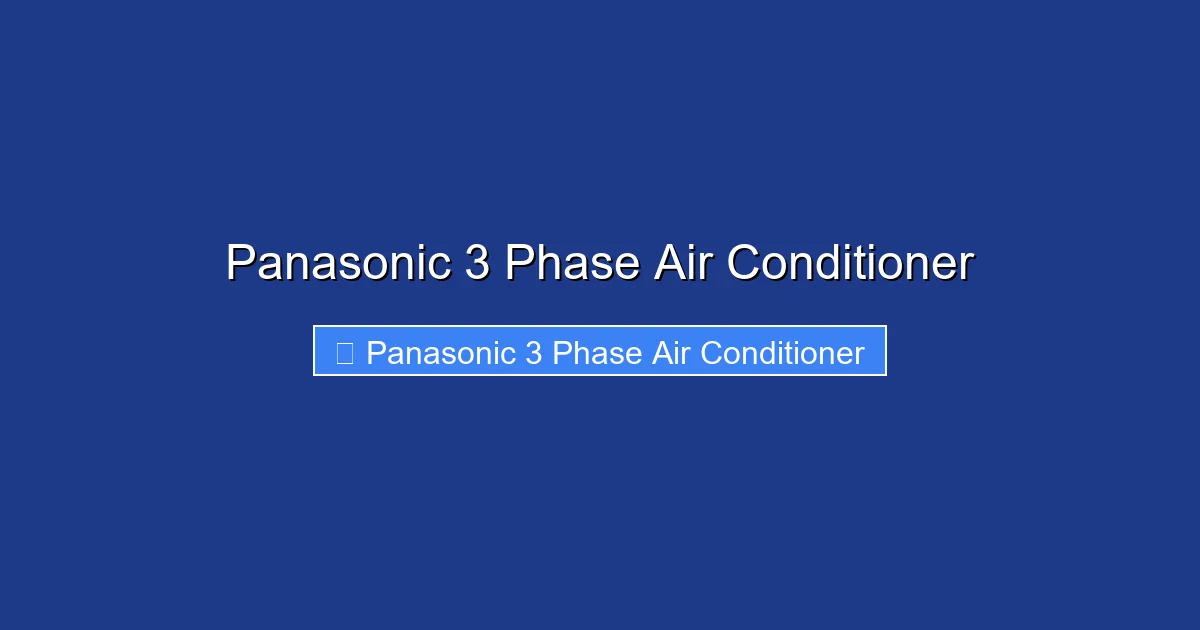 Panasonic 3 Phase Air Conditioner

Panasonic 3 Phase Air Conditioner